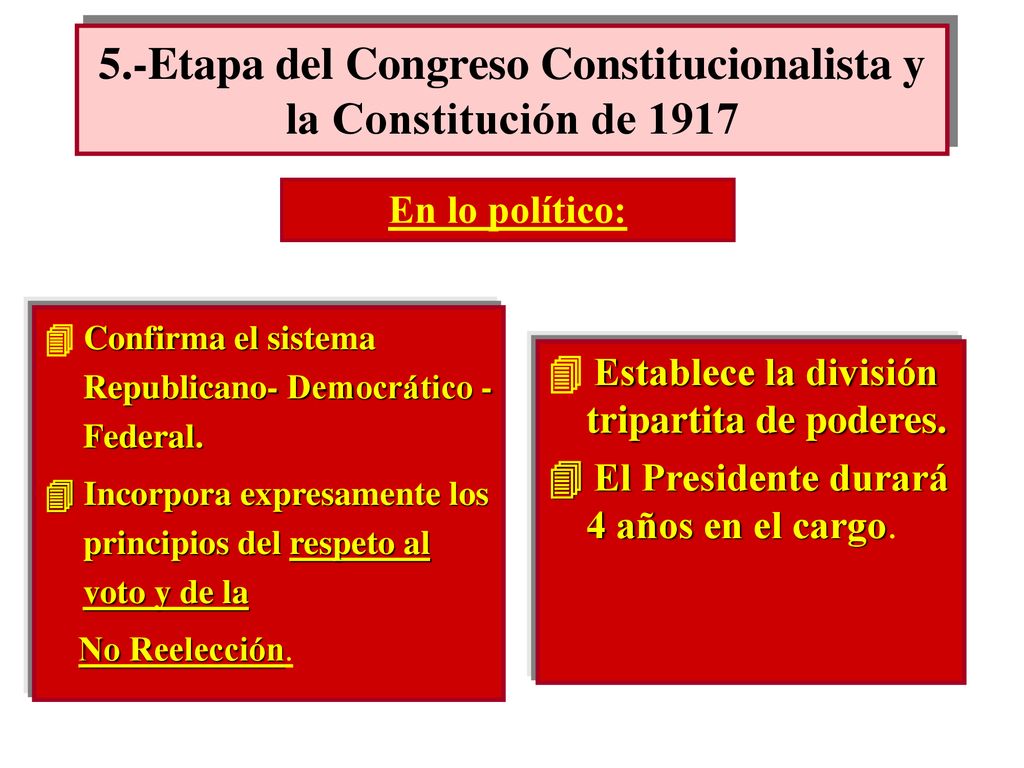 5.-Etapa del Congreso Constitucionalista y la Constitución de 1917

En lo político:

Confirma el sistema Republicano- Democrático - Federal.

Incorpora expresamente los principios del respeto al voto y de la No Reelección.

Establece la división tripartita de poderes.

El Presidente durará 4 años en el cargo.